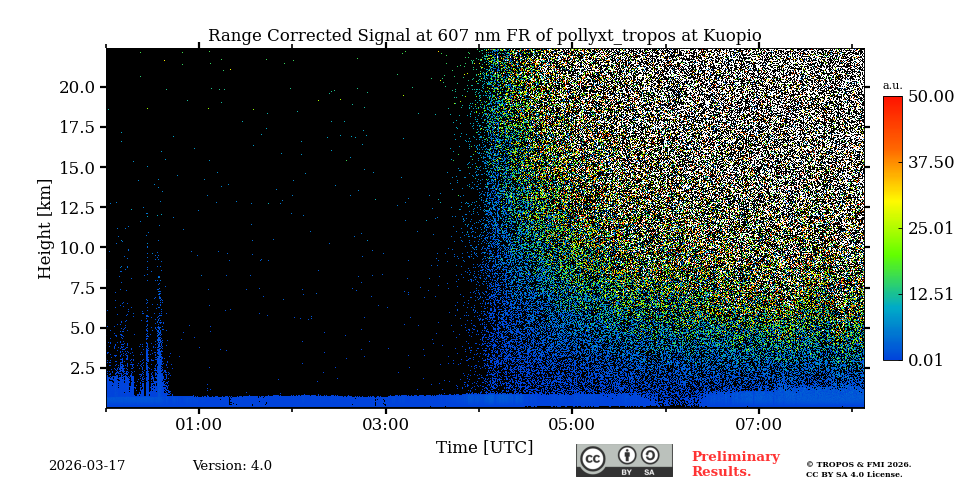 Range Corrected Signal at 607 nm FR of pollyxt_tropos at Kuopio

Height [km]

20.0
17.5
15.0
12.5
10.0
7.5
5.0
2.5

01:00
03:00
05:00
07:00

Time [UTC]

a.u.
50.00
37.50
25.01
12.51
0.01

2026-03-17

Version: 4.0

cc BY SA

Preliminary Results.

© TROPOS & FMI 2026. CC BY SA 4.0 License.